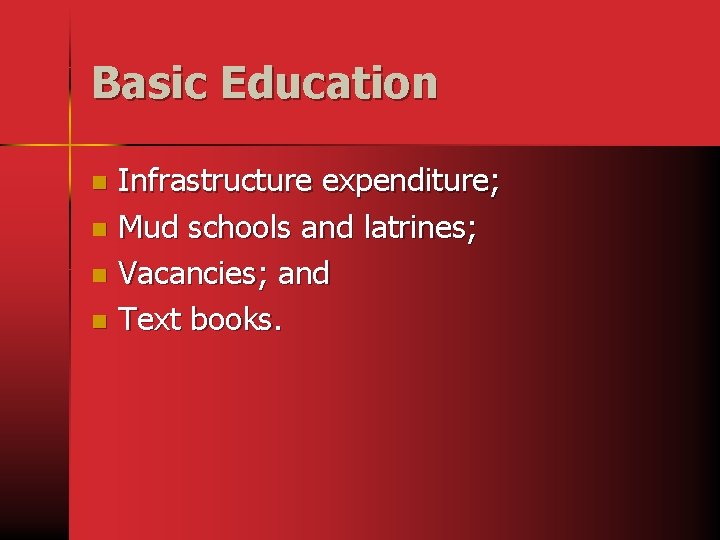 Basic Education

- Infrastructure expenditure;
- Mud schools and latrines;
- Vacancies; and
- Text books.